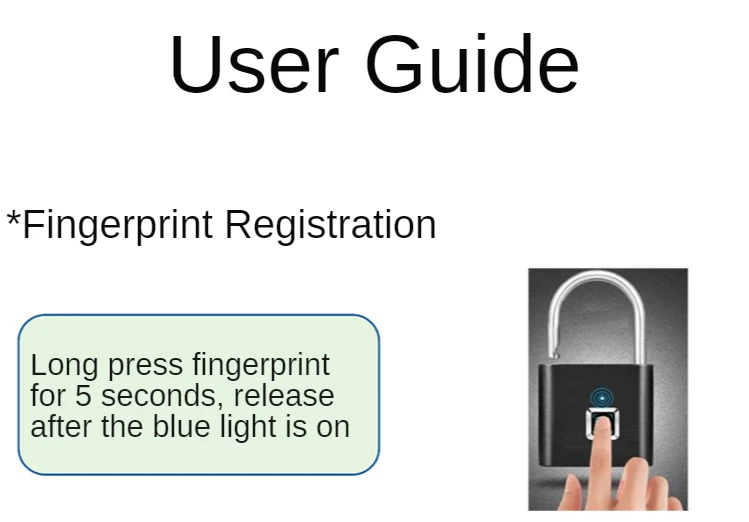 User Guide

*Fingerprint Registration

Long press fingerprint for 5 seconds, release after the blue light is on